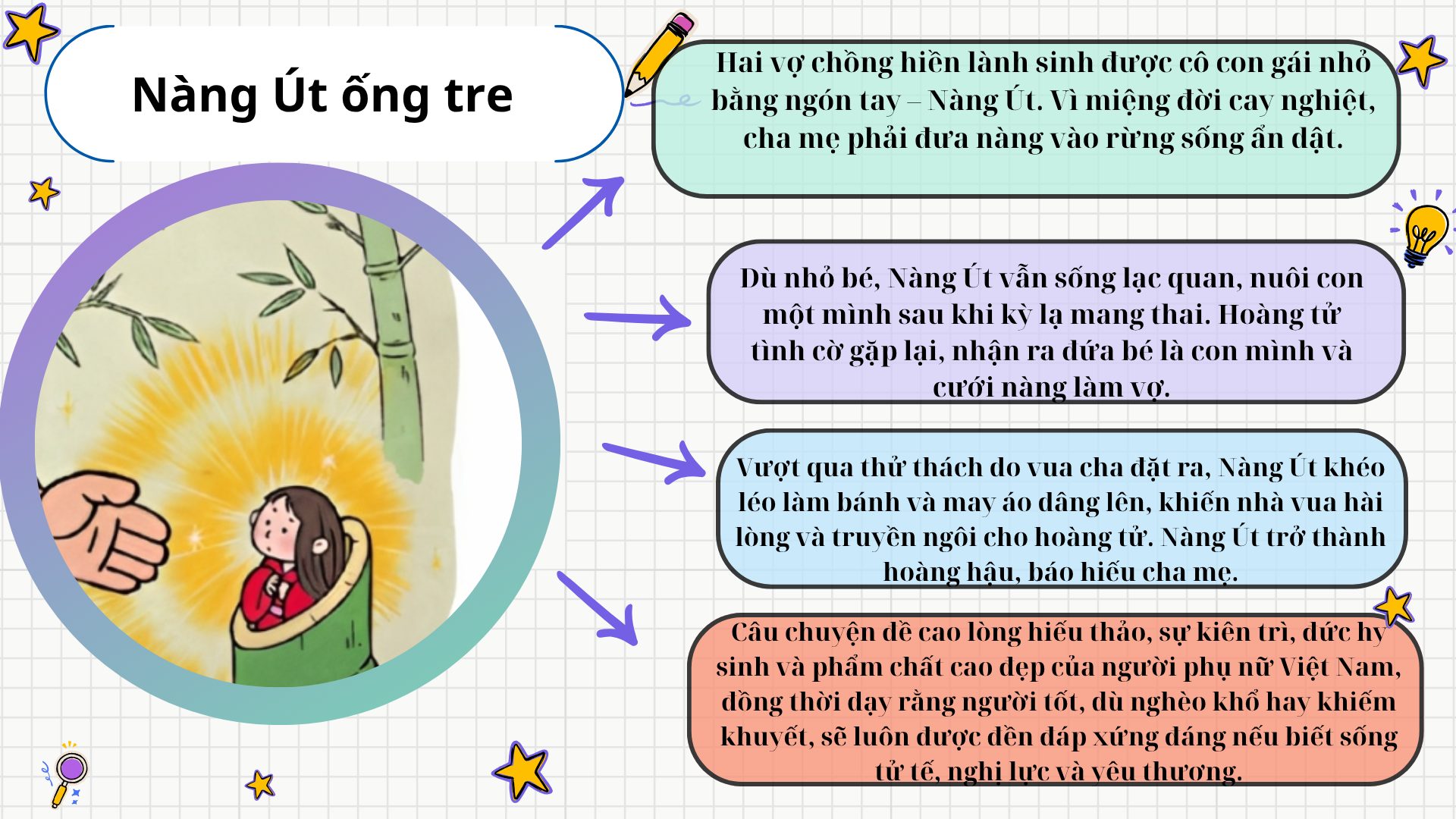 Nàng Út ống tre

Hai vợ chồng hiền lành sinh được cô con gái nhỏ bằng ngón tay – Nàng Út. Vì miệng đời cay nghiệt, cha mẹ phải đưa nàng vào rừng sống ẩn dật.

Dù nhỏ bé, Nàng Út vẫn sống lạc quan, nuôi con một mình sau khi kỳ lạ mang thai. Hoàng tử tình cờ gặp lại, nhận ra đứa bé là con mình và cưới nàng làm vợ.

Vượt qua thử thách do vua cha đặt ra, Nàng Út khéo léo làm bánh và may áo dâng lên, khiến nhà vua hài lòng và truyền ngôi cho hoàng tử. Nàng Út trở thành hoàng hậu, báo hiếu cha mẹ.

Câu chuyện đề cao lòng hiếu thảo, sự kiên trì, đức hy sinh và phẩm chất cao đẹp của người phụ nữ Việt Nam, đồng thời dạy rằng người tốt, dù nghèo khổ hay khiếm khuyết, sẽ luôn được đền đáp xứng đáng nếu biết sống tử tế, nghị lực và yêu thương.